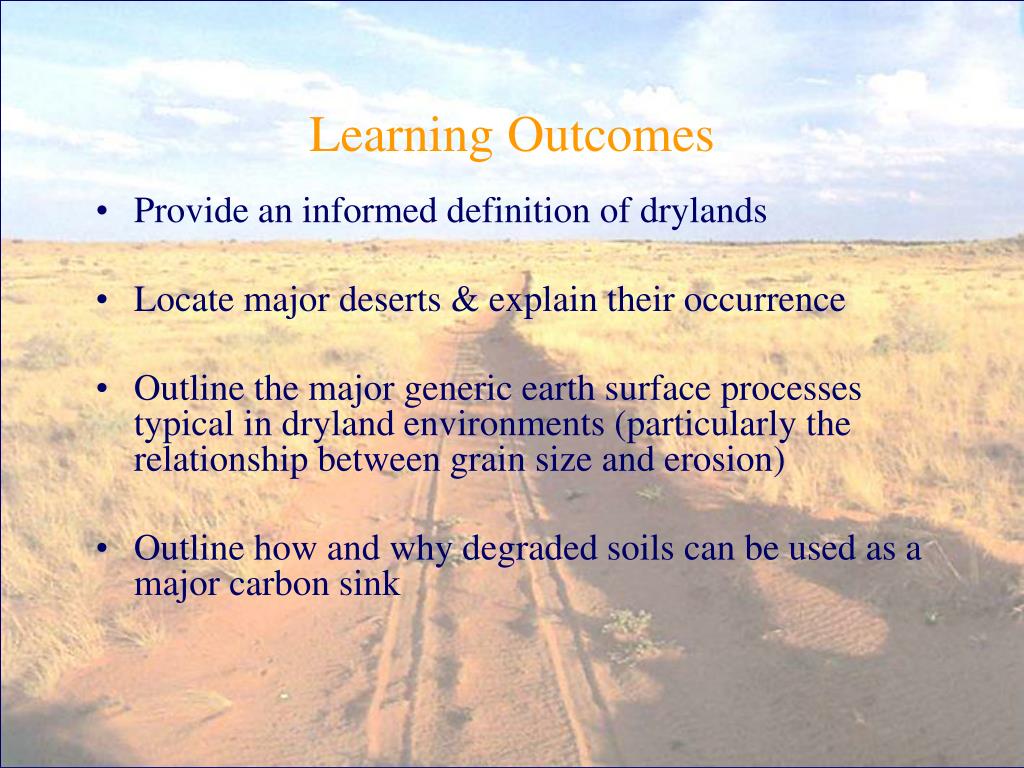 Learning Outcomes

• Provide an informed definition of drylands

• Locate major deserts & explain their occurrence

• Outline the major generic earth surface processes typical in dryland environments (particularly the relationship between grain size and erosion)

• Outline how and why degraded soils can be used as a major carbon sink